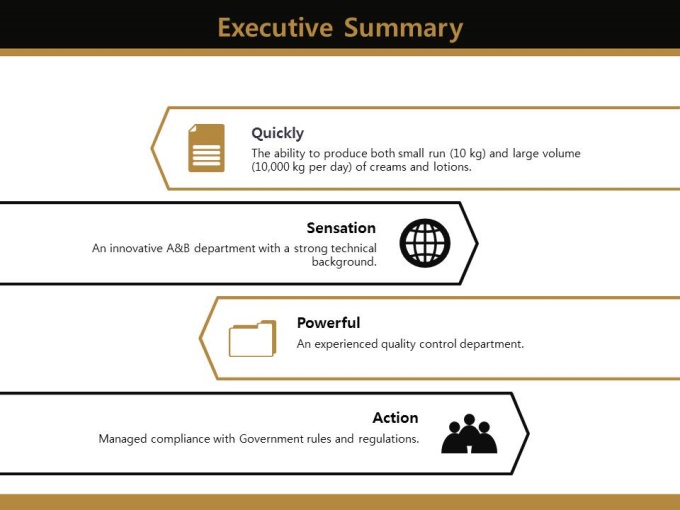 Executive Summary

Quickly
The ability to produce both small run (10 kg) and large volume (10,000 kg per day) of creams and lotions.

Sensation
An innovative A&B department with a strong technical background.

Powerful
An experienced quality control department.

Action
Managed compliance with Government rules and regulations.